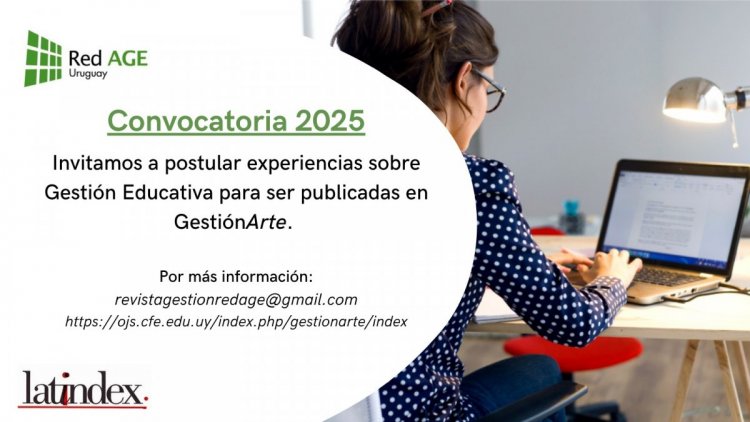 Red AGE
Uruguay

Convocatoria 2025

Invitamos a postular experiencias sobre Gestión Educativa para ser publicadas en GestiónArte.

Por más información:
revistagestionredage@gmail.com
https://ojs.cfe.edu.uy/index.php/gestionarte/index

latindex.